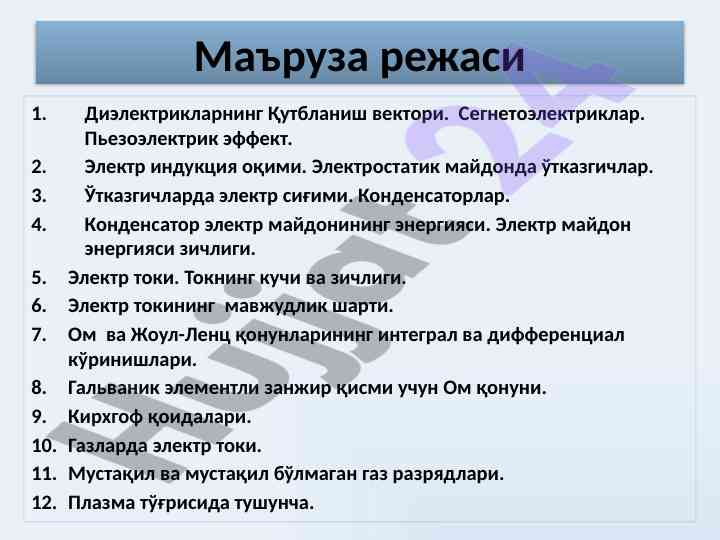 Маъруза режаси

1. Диэлектрикларнинг Қутбланиш вектори. Сегнетоэлектриклар. Пьезоэлектрик эффект.
2. Электр индукция оқими. Электростатик майдонда ўтказгичлар.
3. Ўтказгичларда электр сиғими. Конденсаторлар.
4. Конденсатор электр майдонининг энергияси. Электр майдон энергияси зичлиги.
5. Электр токи. Токнинг кучи ва зичлиги.
6. Электр токининг мавжудлик шарти.
7. Ом ва Жоул-Ленц қонунларининг интеграл ва дифференциал кўринишлари.
8. Гальваник элементли занжир қисми учун Ом қонуни.
9. Кирхгоф қоидалари.
10. Газларда электр токи.
11. Мустақил ва мустақил бўлмаган газ разрядлари.
12. Плазма тўғрисида тушунча.

Hujjat24